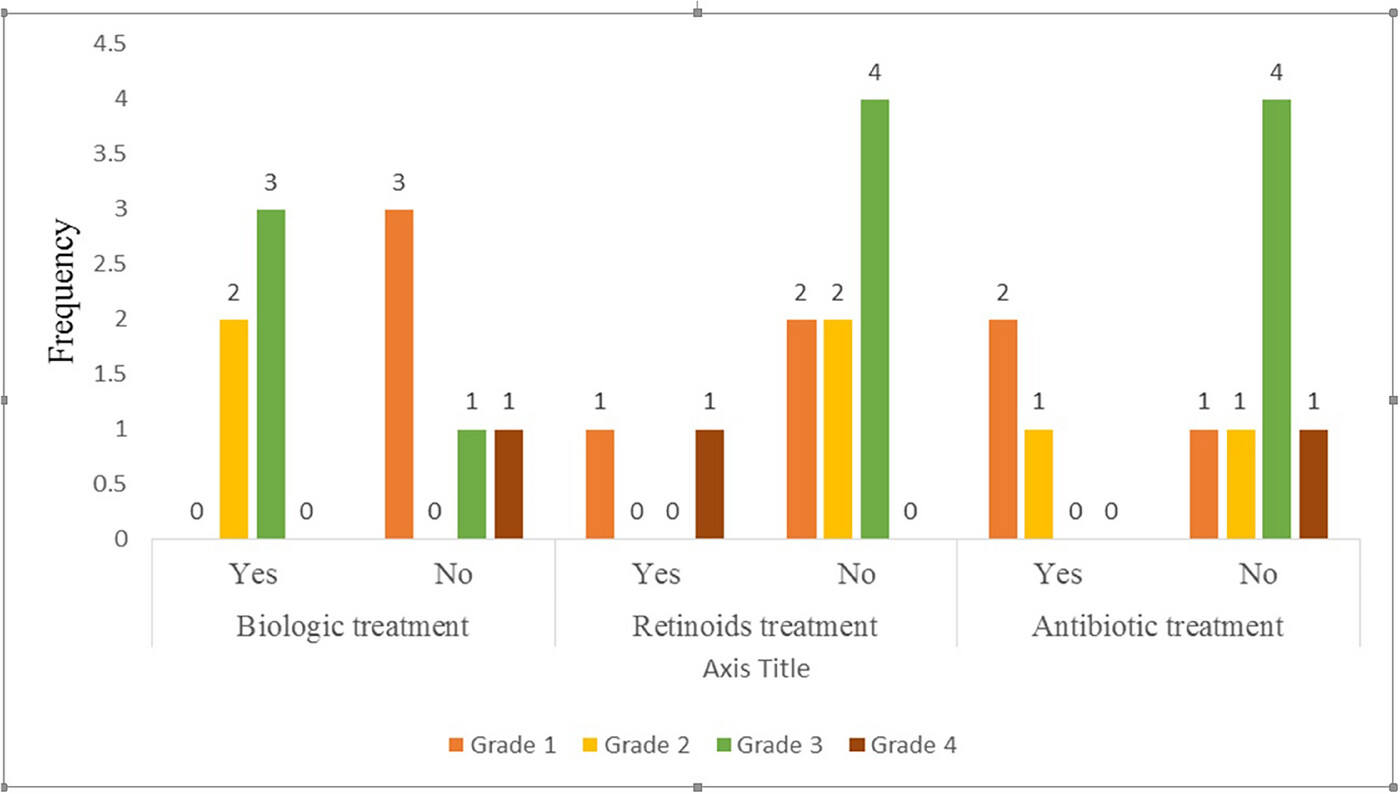 4.5
4
3.5
3
2.5
2
1.5
1
0.5
0

Frequency

0 2 3 0
3 0 1 1
1 0 0 1
2 2 4 0
2 1 0 0
1 1 4 1

Yes No Yes No Yes No
Biologic treatment Retinoids treatment Antibiotic treatment
Axis Title

Grade 1 Grade 2 Grade 3 Grade 4